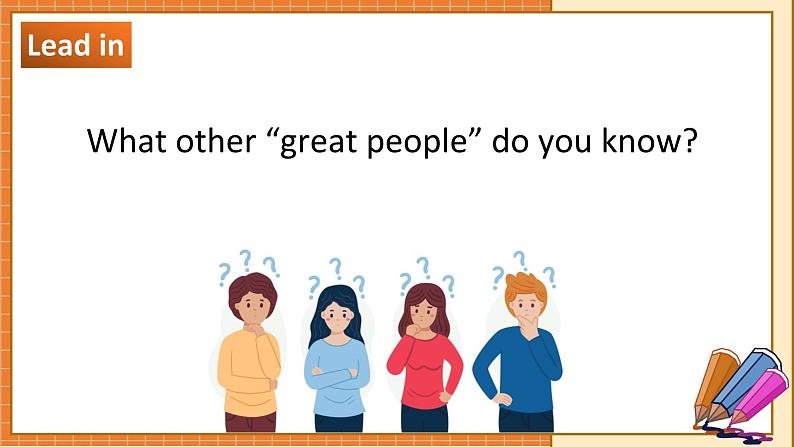 Lead in

What other “great people” do you know?